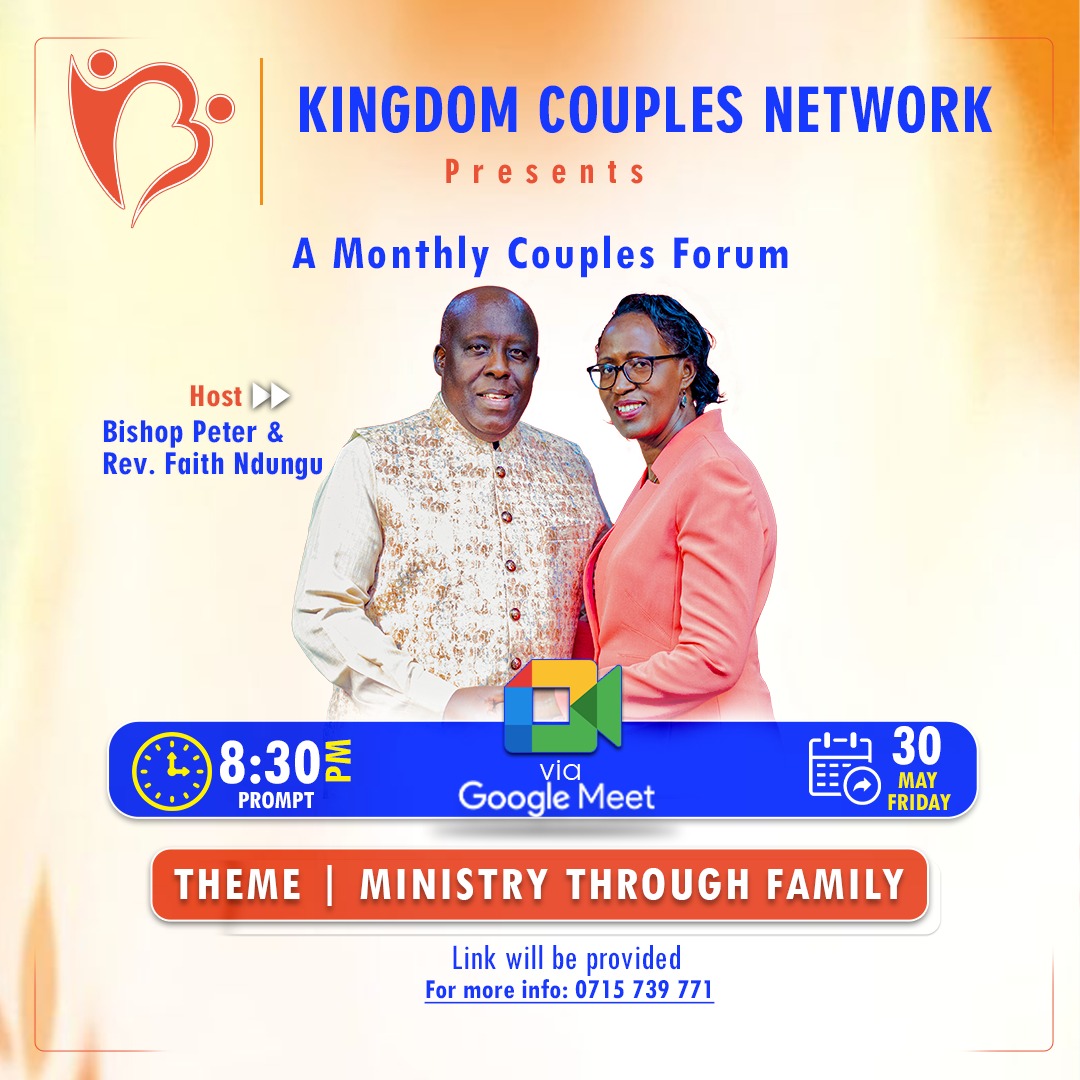 KINGDOM COUPLES NETWORK
Presents

A Monthly Couples Forum

Host
Bishop Peter & Rev. Faith Ndungu

8:30 PM
PROMPT

via
Google Meet

30
MAY
FRIDAY

THEME | MINISTRY THROUGH FAMILY

Link will be provided
For more info: 0715 739 771